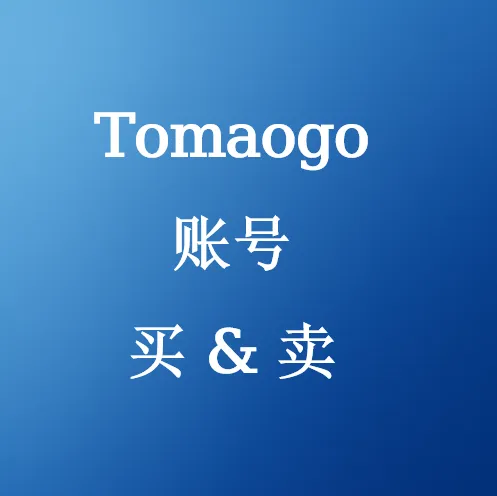 Tomaogo
账号
买 & 卖